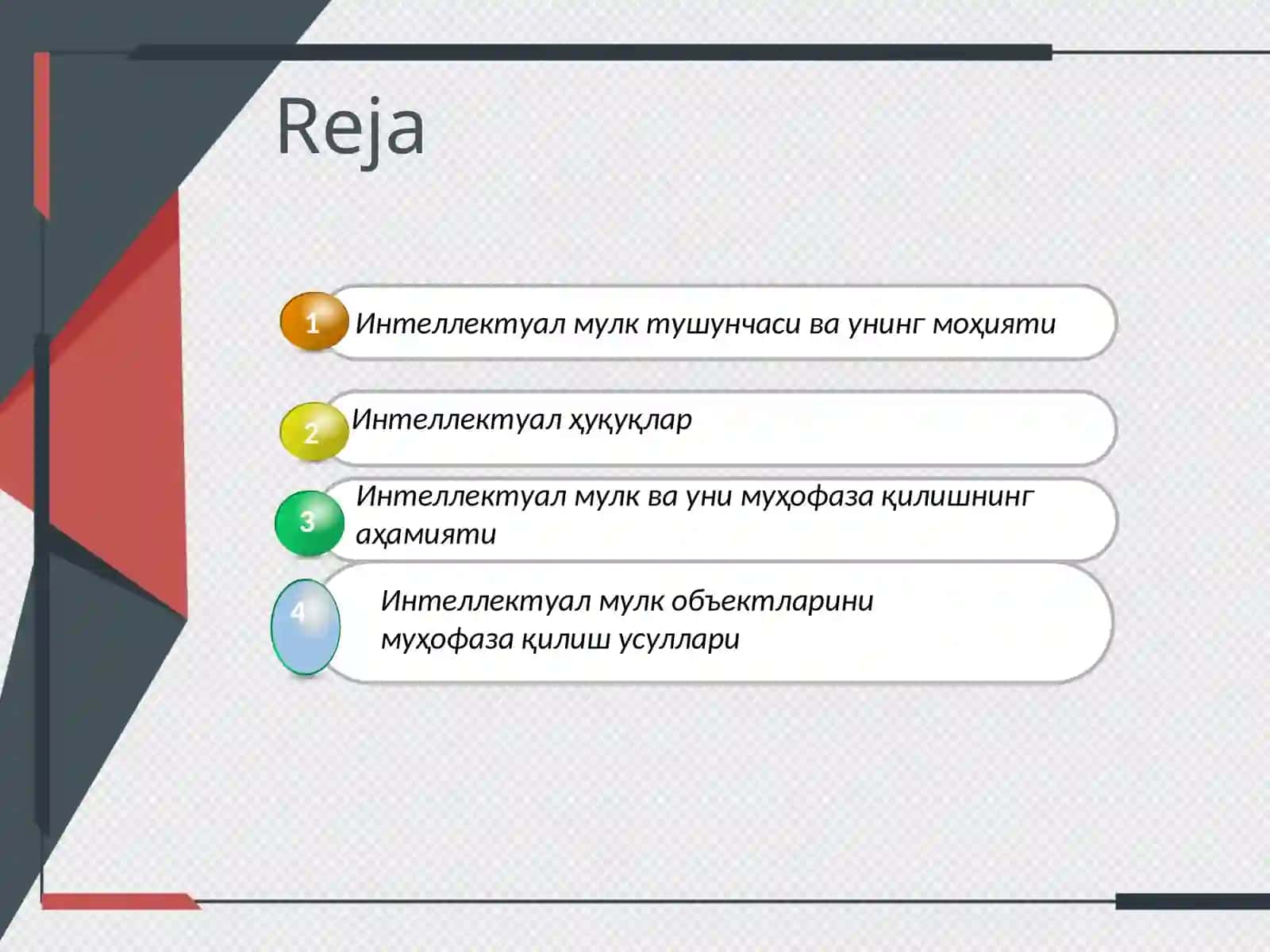 Reja

1 Интеллектуал мулк тушунчаси ва унинг моҳияти

2 Интеллектуал ҳуқуқлар

3 Интеллектуал мулк ва уни муҳофаза қилишнинг аҳамияти

4 Интеллектуал мулк объектларини муҳофаза қилиш усуллари